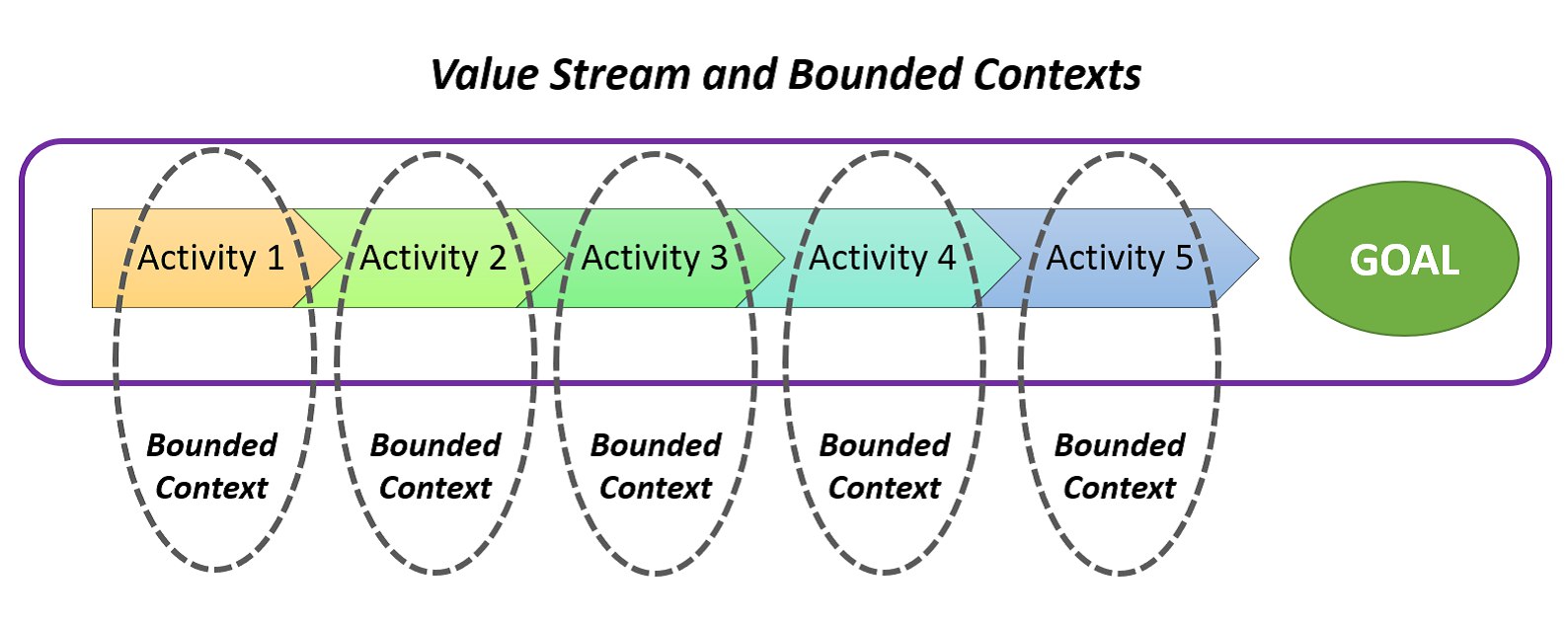 Value Stream and Bounded Contexts

Activity 1
Activity 2
Activity 3
Activity 4
Activity 5
GOAL

Bounded Context
Bounded Context
Bounded Context
Bounded Context
Bounded Context